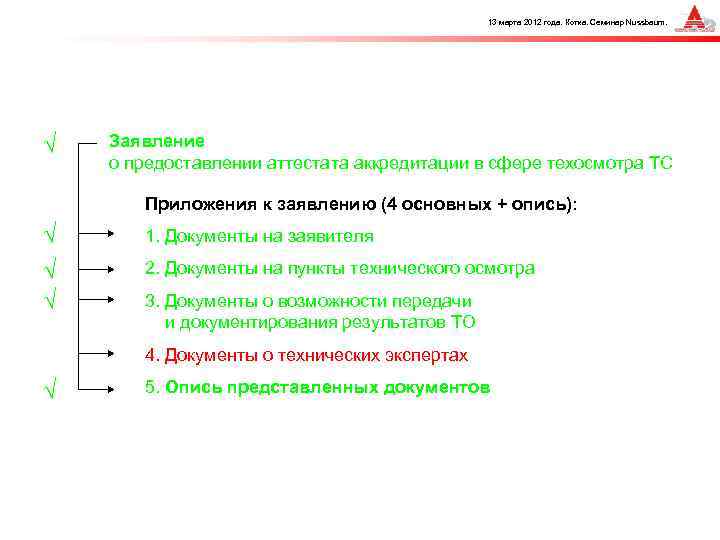 13 марта 2012 года. Котка. Семинар Nussbaum.

√ Заявление
о предоставлении аттестата аккредитации в сфере техосмотра ТС

Приложения к заявлению (4 основных + опись):

√ 1. Документы на заявителя

√ 2. Документы на пункты технического осмотра

√ 3. Документы о возможности передачи и документирования результатов ТО

4. Документы о технических экспертах

√ 5. Опись представленных документов